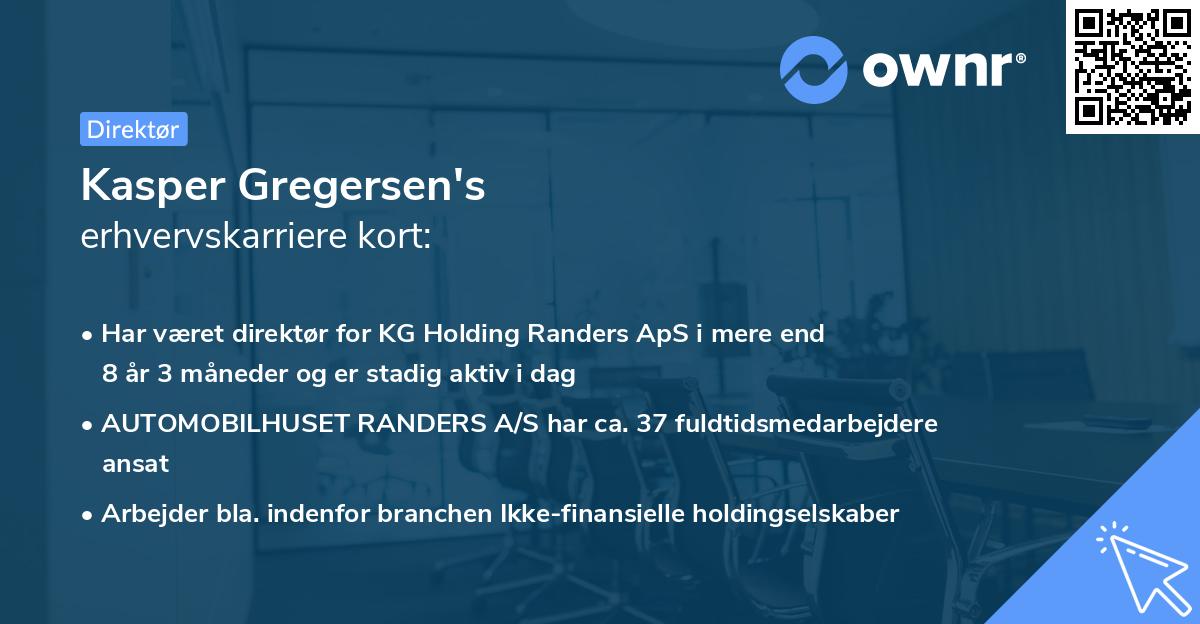 ownr®

Direktør

Kasper Gregersen's
erhvervskarriere kort:

• Har været direktør for KG Holding Randers ApS i mere end 8 år 3 måneder og er stadig aktiv i dag

• AUTOMOBILHUSET RANDERS A/S har ca. 37 fuldtidsmedarbejdere ansat

• Arbejder bla. indenfor branchen Ikke-finansielle holdingselskaber